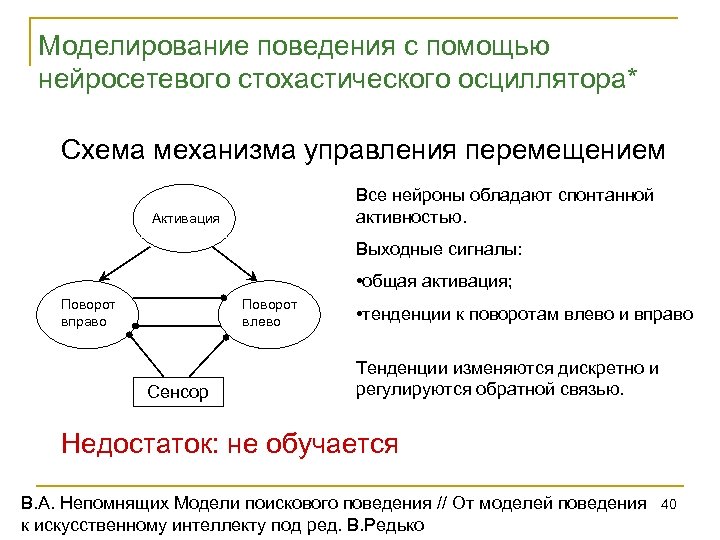 Моделирование поведения с помощью нейросетевого стохастического осциллятора*

Схема механизма управления перемещением

Активация

Поворот вправо

Поворот влево

Сенсор

Все нейроны обладают спонтанной активностью.

Выходные сигналы:

•общая активация;

•тенденции к поворотам влево и вправо

Тенденции изменяются дискретно и регулируются обратной связью.

Недостаток: не обучается

В.А. Непомнящих Модели поискового поведения // От моделей поведения к искусственному интеллекту под ред. В.Редько

40